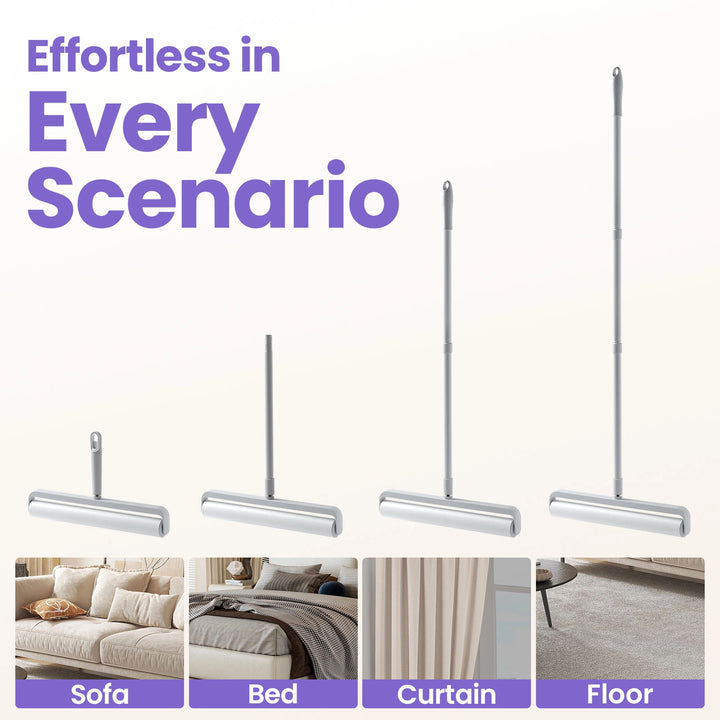 Effortless in
Every
Scenario

Sofa

Bed

Curtain

Floor